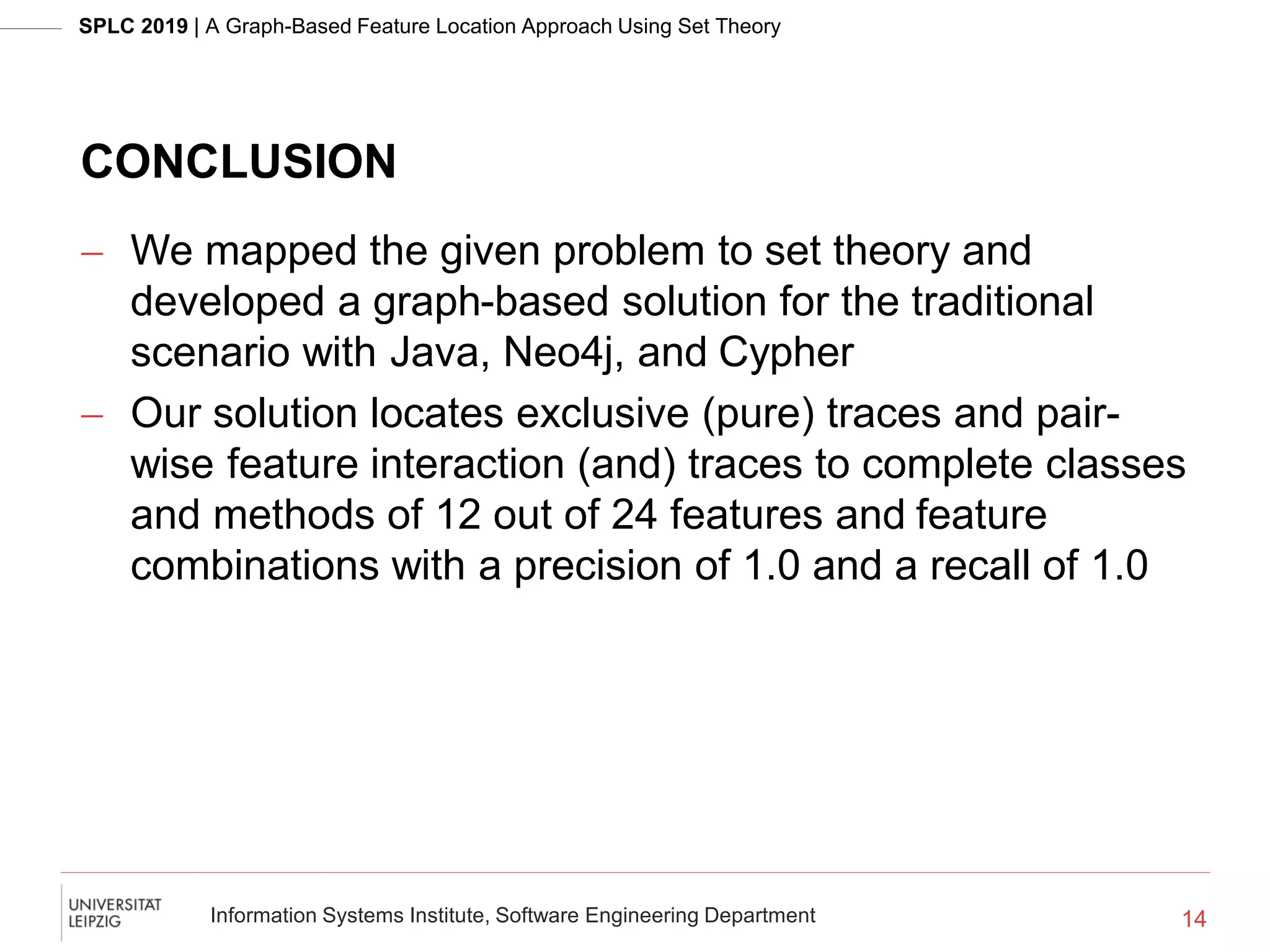 SPLC 2019 | A Graph-Based Feature Location Approach Using Set Theory

CONCLUSION

– We mapped the given problem to set theory and developed a graph-based solution for the traditional scenario with Java, Neo4j, and Cypher

– Our solution locates exclusive (pure) traces and pair-wise feature interaction (and) traces to complete classes and methods of 12 out of 24 features and feature combinations with a precision of 1.0 and a recall of 1.0

UNIVERSITÄT LEIPZIG

Information Systems Institute, Software Engineering Department

14